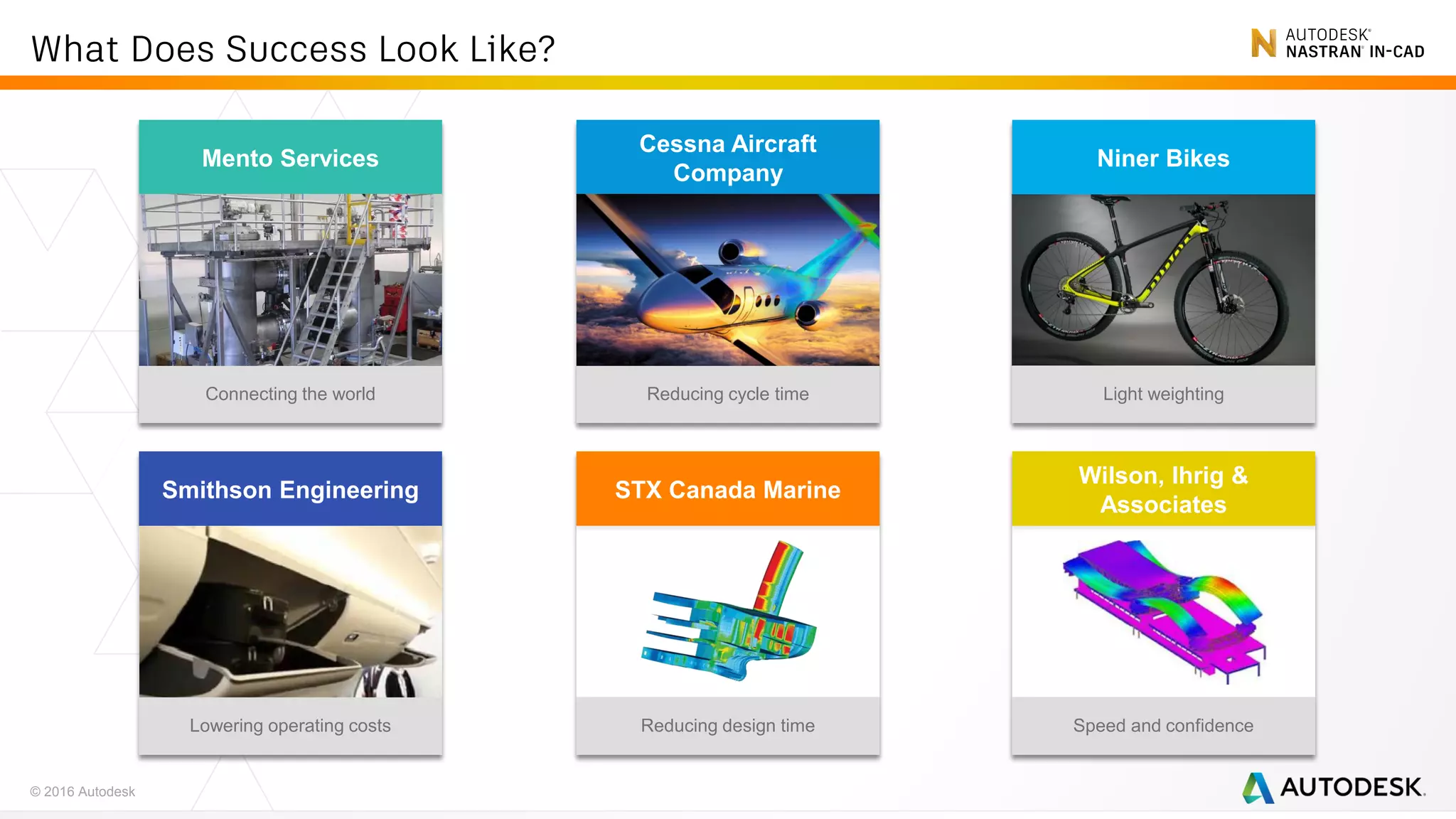 What Does Success Look Like?

AUTODESK®
NASTRAN® IN-CAD

Mento Services

Connecting the world

Cessna Aircraft Company

Reducing cycle time

Niner Bikes

Light weighting

Smithson Engineering

Lowering operating costs

STX Canada Marine

Reducing design time

Wilson, Ihrig & Associates

Speed and confidence

© 2016 Autodesk

AUTODESK.